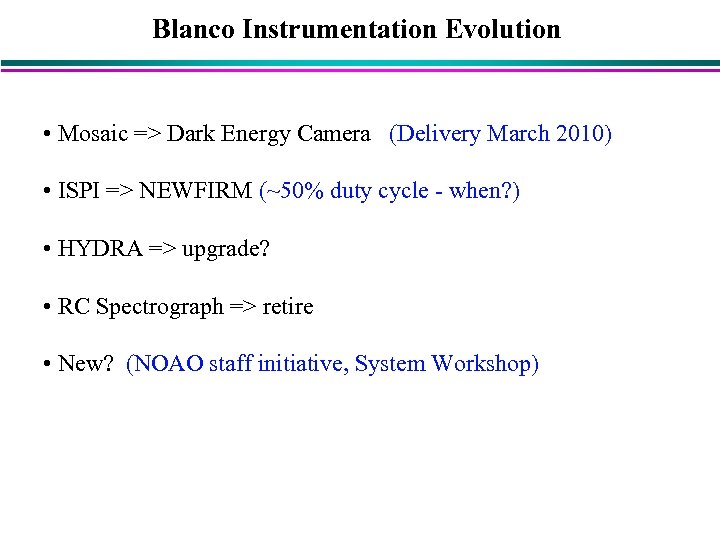 Blanco Instrumentation Evolution

• Mosaic => Dark Energy Camera (Delivery March 2010)

• ISPI => NEWFIRM (~50% duty cycle - when?)

• HYDRA => upgrade?

• RC Spectrograph => retire

• New? (NOAO staff initiative, System Workshop)